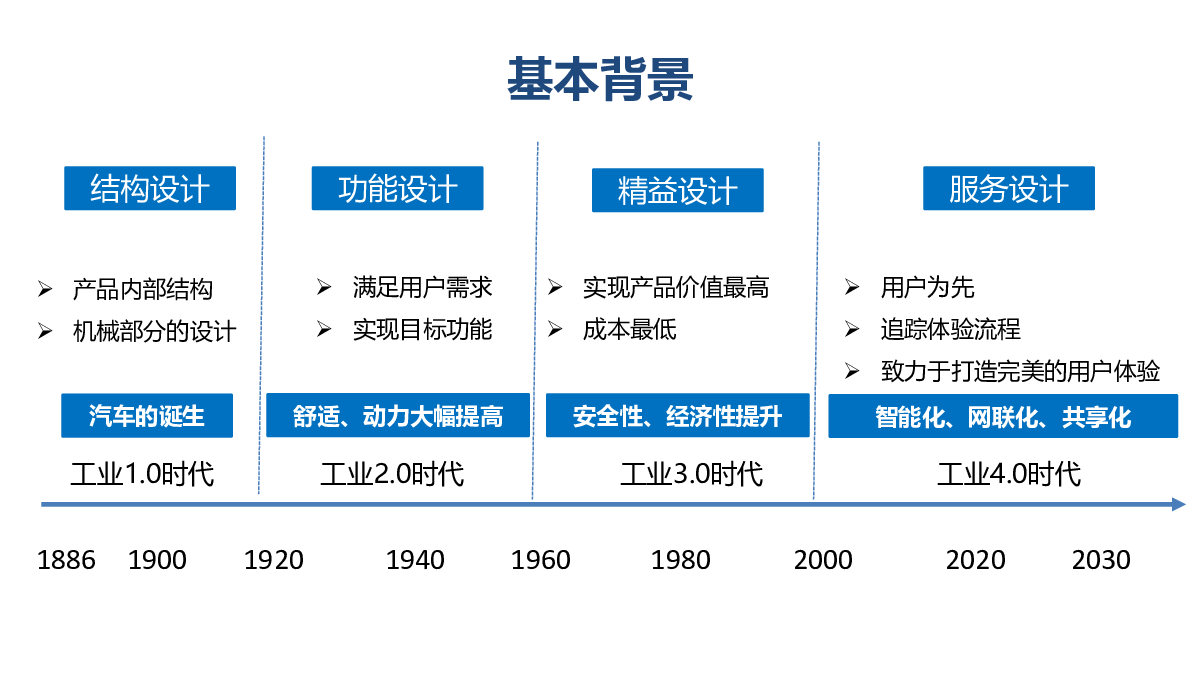 基本背景

结构设计

➢ 产品内部结构
➢ 机械部分的设计

汽车的诞生

工业1.0时代

功能设计

➢ 满足用户需求
➢ 实现目标功能

舒适、动力大幅提高

工业2.0时代

精益设计

➢ 实现产品价值最高
➢ 成本最低

安全性、经济性提升

工业3.0时代

服务设计

➢ 用户为先
➢ 追踪体验流程
➢ 致力于打造完美的用户体验

智能化、网联化、共享化

工业4.0时代

1886 1900 1920 1940 1960 1980 2000 2020 2030